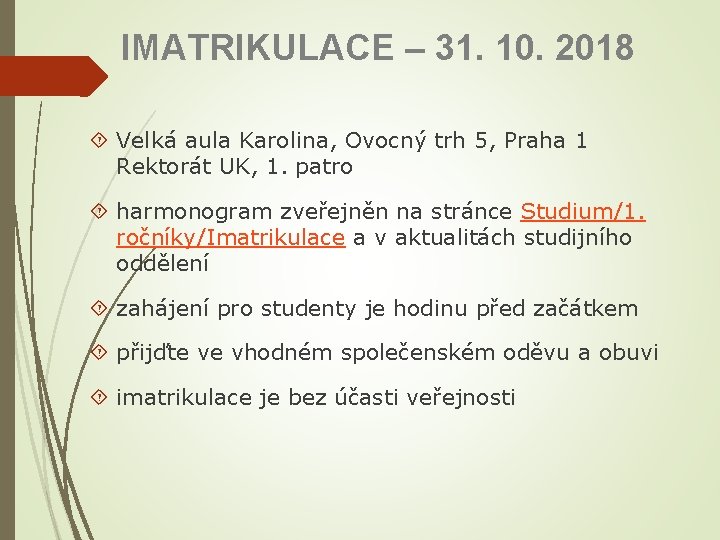 IMATRIKULACE – 31. 10. 2018

Velká aula Karolina, Ovocný trh 5, Praha 1
Rektorát UK, 1. patro

harmonogram zveřejněn na stránce Studium/1. ročníky/Imatrikulace a v aktualitách studijního oddělení

zahájení pro studenty je hodinu před začátkem

přijďte ve vhodném společenském oděvu a obuvi

imatrikulace je bez účasti veřejnosti